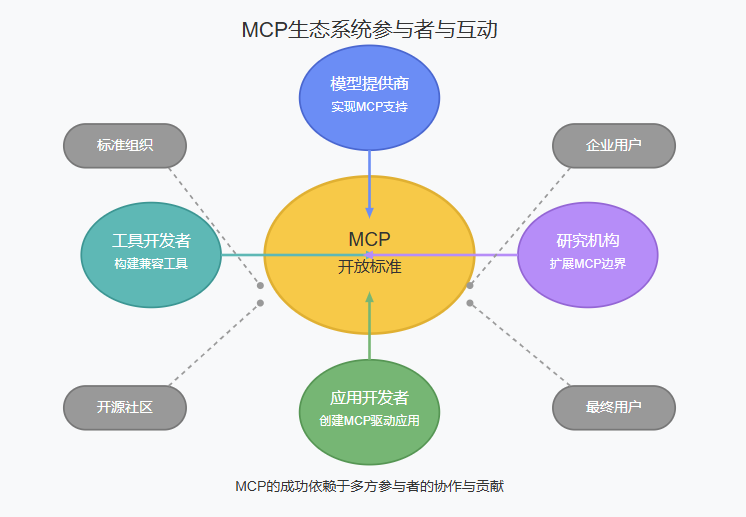 MCP生态系统参与者与互动

模型提供商
实现MCP支持

标准组织

企业用户

工具开发者
构建兼容工具

MCP
开放标准

研究机构
扩展MCP边界

开源社区

应用开发者
创建MCP驱动应用

最终用户

MCP的成功依赖于多方参与者的协作与贡献